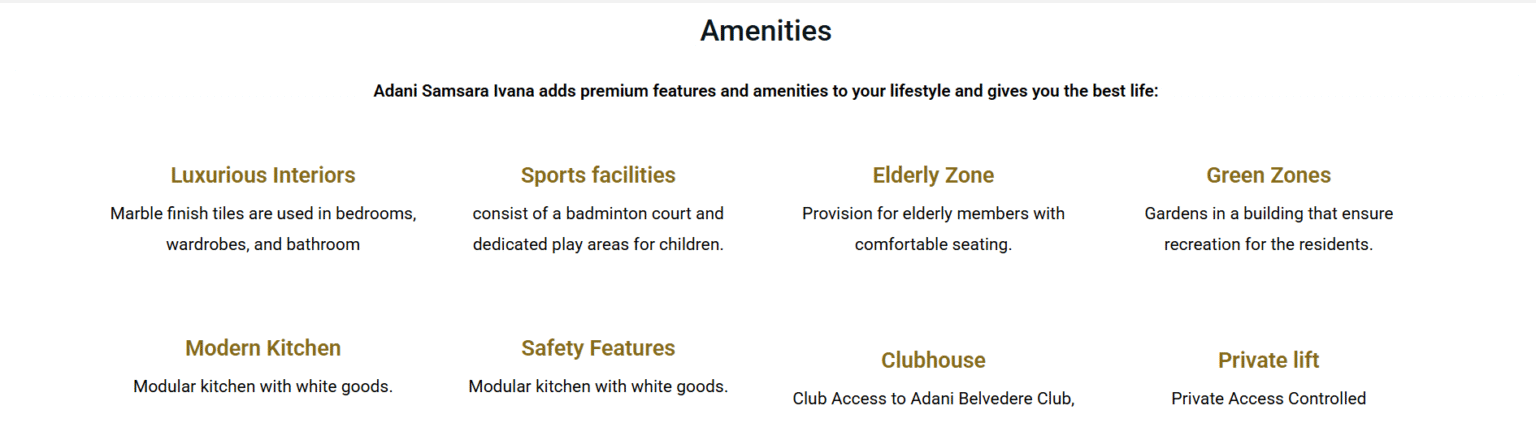 Amenities

Adani Samsara Ivana adds premium features and amenities to your lifestyle and gives you the best life:

Luxurious Interiors

Marble finish tiles are used in bedrooms, wardrobes, and bathroom

Sports facilities

consist of a badminton court and dedicated play areas for children.

Elderly Zone

Provision for elderly members with comfortable seating.

Green Zones

Gardens in a building that ensure recreation for the residents.

Modern Kitchen

Modular kitchen with white goods.

Safety Features

Modular kitchen with white goods.

Clubhouse

Club Access to Adani Belvedere Club,

Private lift

Private Access Controlled